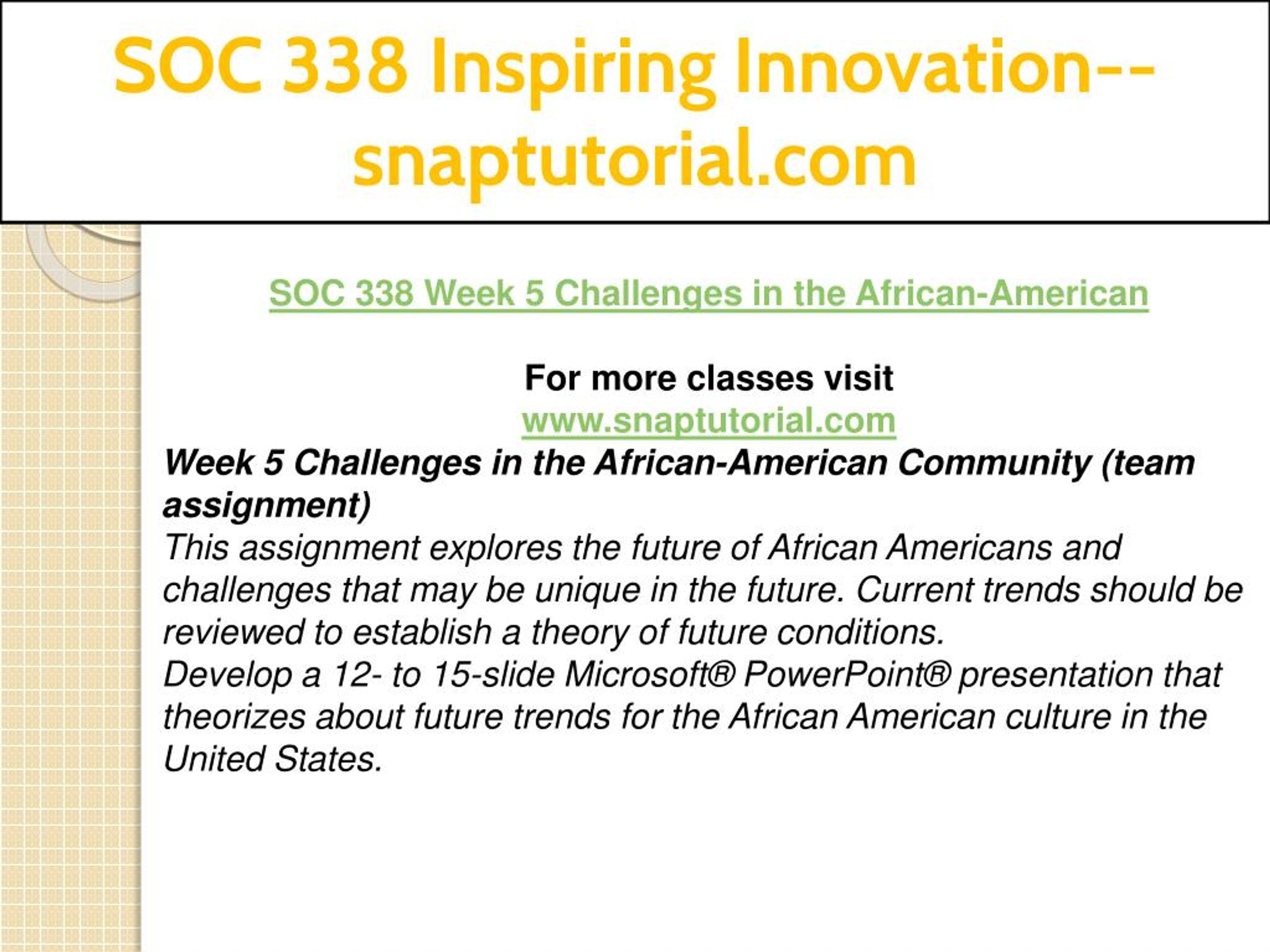 SOC 338 Inspiring Innovation--snaptutorial.com

SOC 338 Week 5 Challenges in the African-American

For more classes visit
www.snaptutorial.com

Week 5 Challenges in the African-American Community (team assignment)

This assignment explores the future of African Americans and challenges that may be unique in the future. Current trends should be reviewed to establish a theory of future conditions.

Develop a 12- to 15-slide Microsoft® PowerPoint® presentation that theorizes about future trends for the African American culture in the United States.